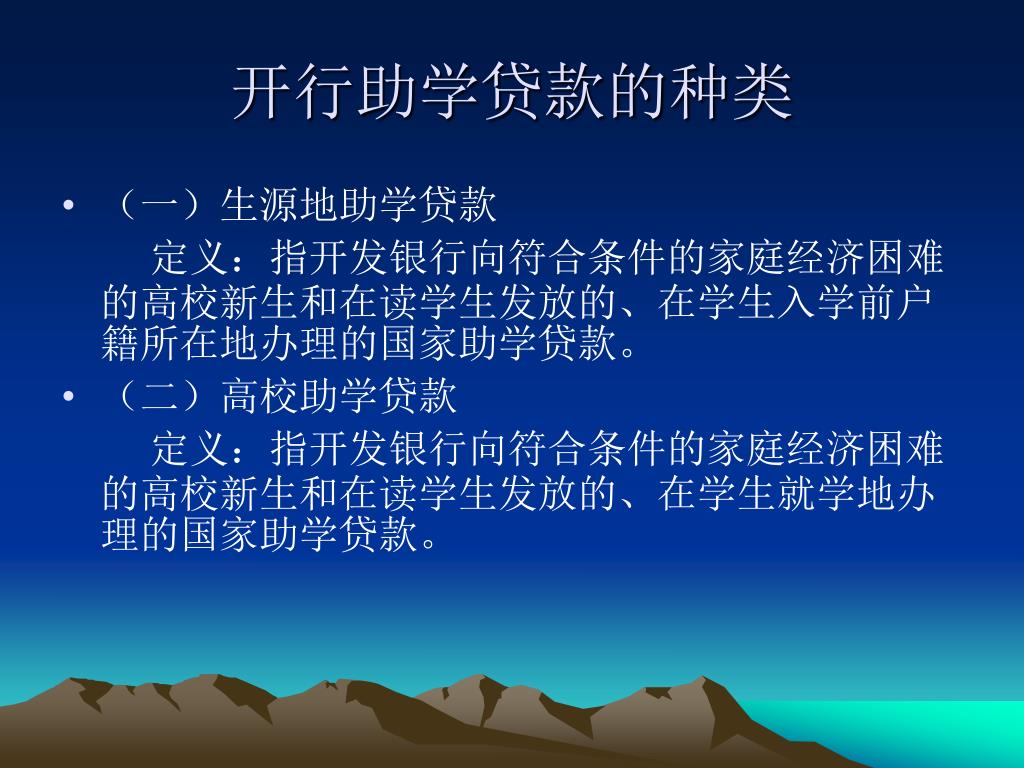 开行助学贷款的种类

• （一）生源地助学贷款

定义：指开发银行向符合条件的家庭经济困难的高校新生和在读学生发放的、在学生入学前户籍所在地办理的国家助学贷款。

• （二）高校助学贷款

定义：指开发银行向符合条件的家庭经济困难的高校新生和在读学生发放的、在学生就学地办理的国家助学贷款。